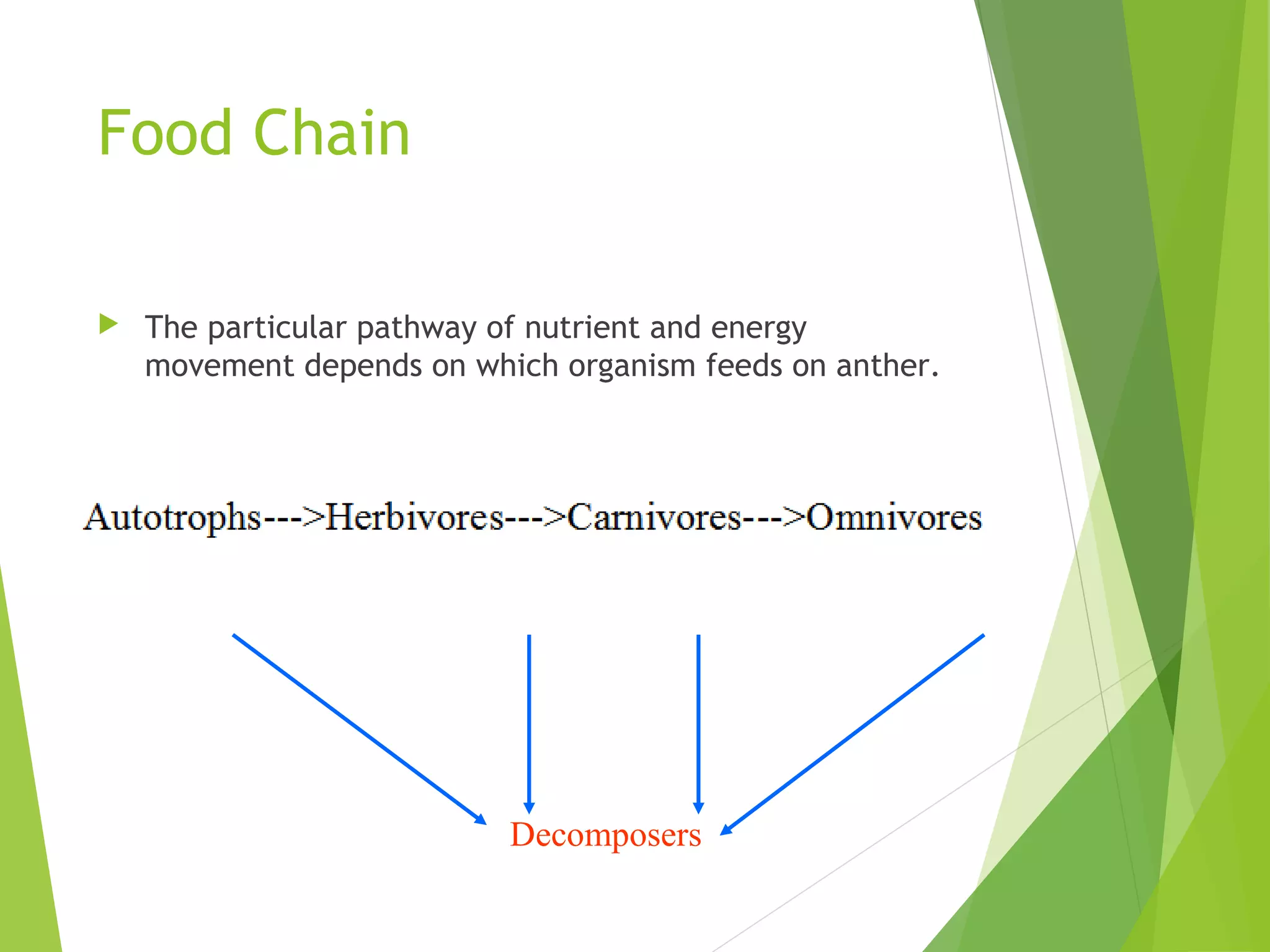 Food Chain

The particular pathway of nutrient and energy movement depends on which organism feeds on anther.

Autotrophs--->Herbivores--->Carnivores--->Omnivores

Decomposers